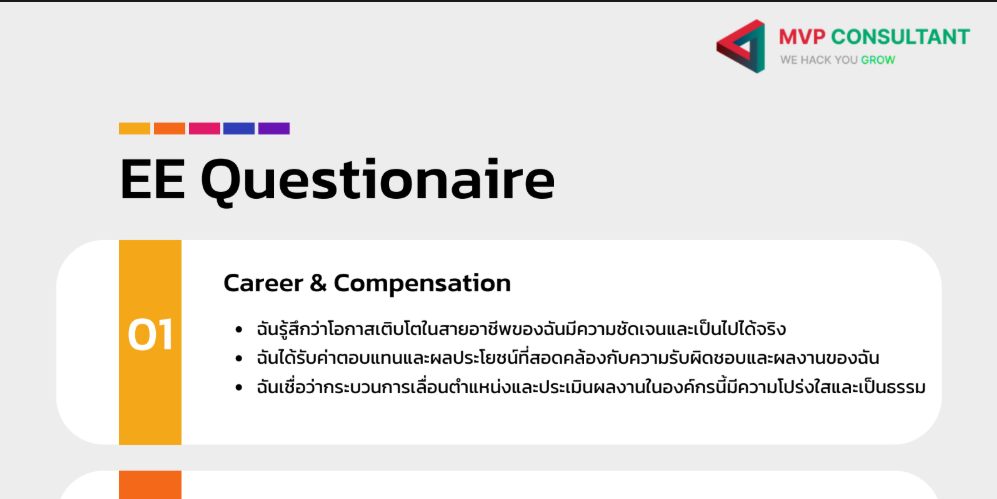 MVP CONSULTANT
WE HACK YOU GROW

EE Questionaire

01

Career & Compensation

- ฉันรู้สึกว่าโอกาสเติบโตในสายอาชีพของฉันมีความชัดเจนและเป็นไปได้จริง
- ฉันได้รับค่าตอบแทนและผลประโยชน์ที่สอดคล้องกับความรับผิดชอบและผลงานของฉัน
- ฉันเชื่อว่ากระบวนการเลื่อนตำแหน่งและประเมินผลงานในองค์กรนี้มีความโปร่งใสและเป็นธรรม